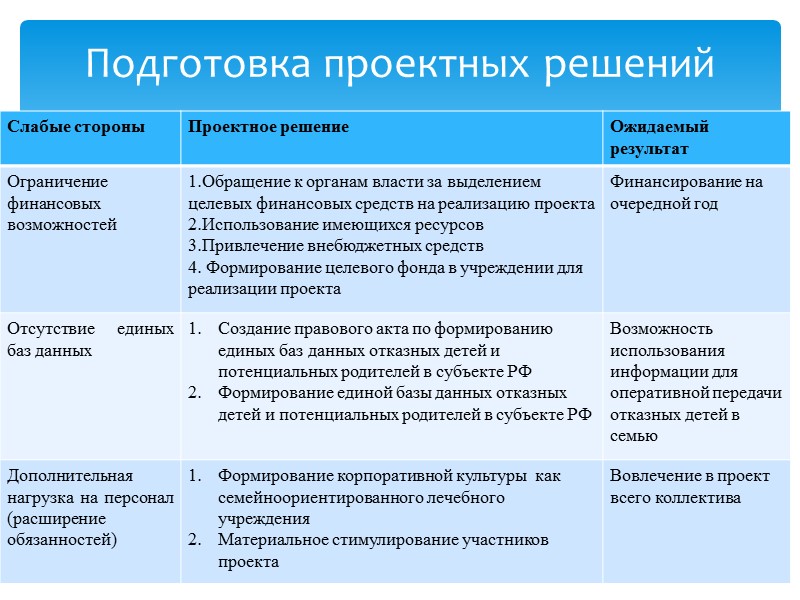 Подготовка проектных решений

| Слабые стороны | Проектное решение | Ожидаемый результат |
|---|---|---|
| Ограничение финансовых возможностей | 1.Обращение к органам власти за выделением целевых финансовых средств на реализацию проекта 2.Использование имеющихся ресурсов 3.Привлечение внебюджетных средств 4. Формирование целевого фонда в учреждении для реализации проекта | Финансирование на очередной год |
| Отсутствие единых баз данных | 1. Создание правового акта по формированию единых баз данных отказных детей и потенциальных родителей в субъекте РФ 2. Формирование единой базы данных отказных детей и потенциальных родителей в субъекте РФ | Возможность использования информации для оперативной передачи отказных детей в семью |
| Дополнительная нагрузка на персонал (расширение обязанностей) | 1. Формирование корпоративной культуры как семейноориентированного лечебного учреждения 2. Материальное стимулирование участников проекта | Вовлечение в проект всего коллектива |